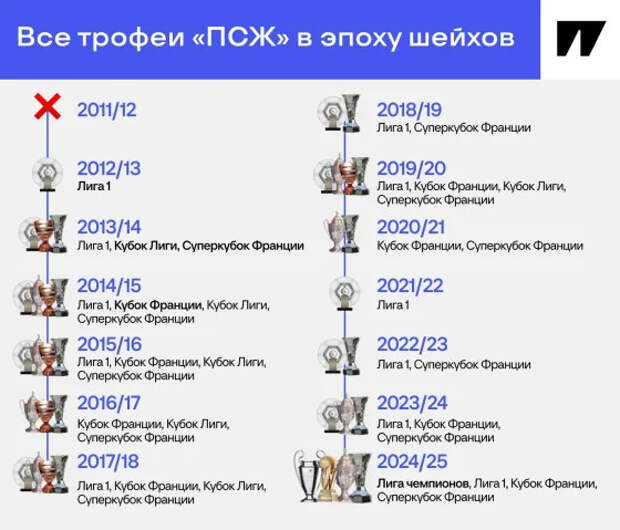 Все трофеи «ПСЖ» в эпоху шейхов

2011/12

2012/13
Лига 1

2013/14
Лига 1, Кубок Лиги, Суперкубок Франции

2014/15
Лига 1, Кубок Франции, Кубок Лиги, Суперкубок Франции

2015/16
Лига 1, Кубок Франции, Кубок Лиги, Суперкубок Франции

2016/17
Кубок Франции, Кубок Лиги, Суперкубок Франции

2017/18
Лига 1, Кубок Франции, Кубок Лиги, Суперкубок Франции

2018/19
Лига 1, Суперкубок Франции

2019/20
Лига 1, Кубок Франции, Кубок Лиги, Суперкубок Франции

2020/21
Кубок Франции, Суперкубок Франции

2021/22
Лига 1

2022/23
Лига 1, Суперкубок Франции

2023/24
Лига 1, Кубок Франции, Суперкубок Франции

2024/25
Лига чемпионов, Лига 1, Кубок Франции, Суперкубок Франции